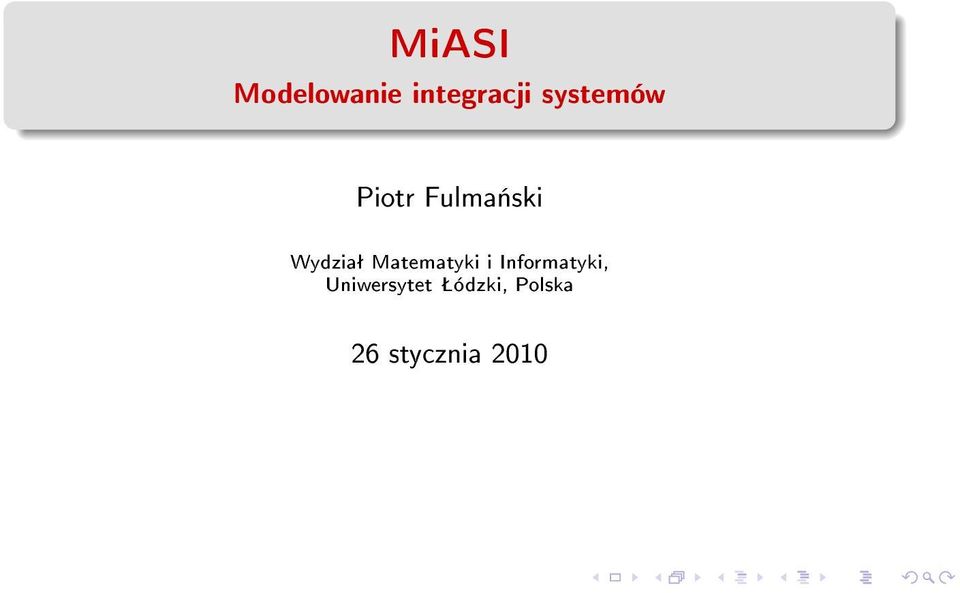 MiASI
Modelowanie integracji systemów

Piotr Fulmański

Wydział Matematyki i Informatyki,
Uniwersytet Łódzki, Polska

26 stycznia 2010